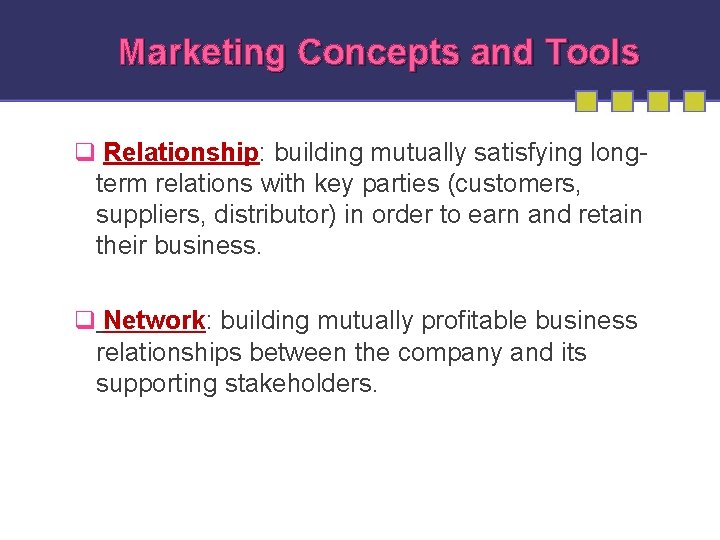 Marketing Concepts and Tools

❑ Relationship: building mutually satisfying long-term relations with key parties (customers, suppliers, distributor) in order to earn and retain their business.

❑ Network: building mutually profitable business relationships between the company and its supporting stakeholders.